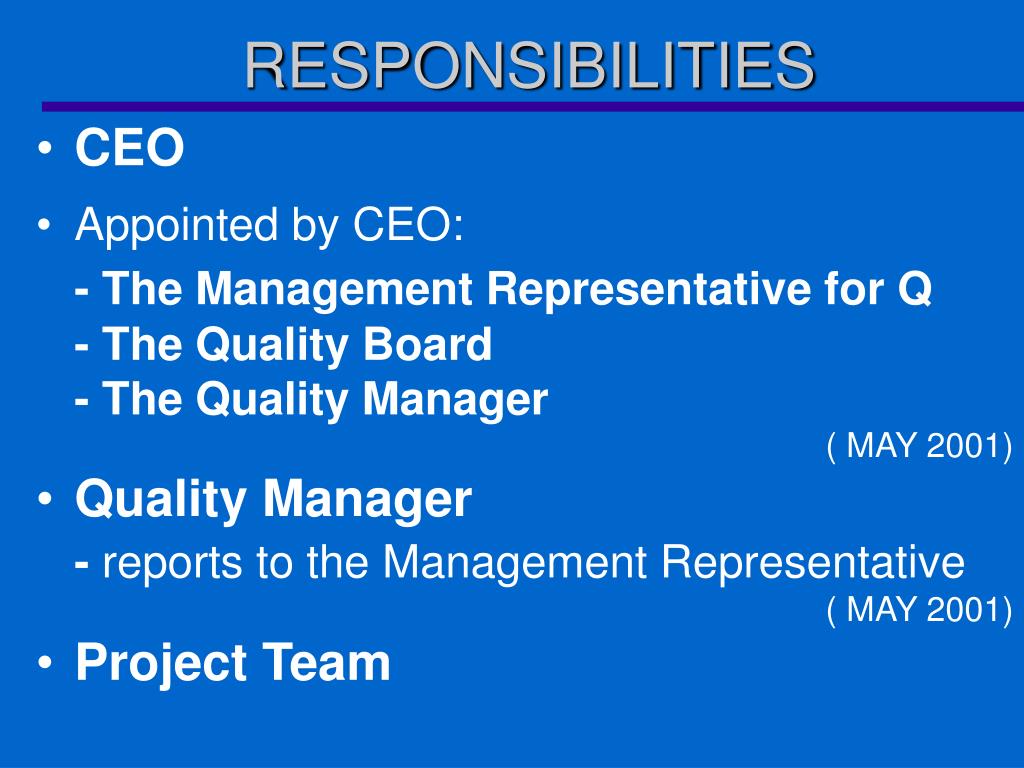 RESPONSIBILITIES

• CEO

• Appointed by CEO:

- The Management Representative for Q
- The Quality Board
- The Quality Manager

( MAY 2001)

• Quality Manager

- reports to the Management Representative

( MAY 2001)

• Project Team